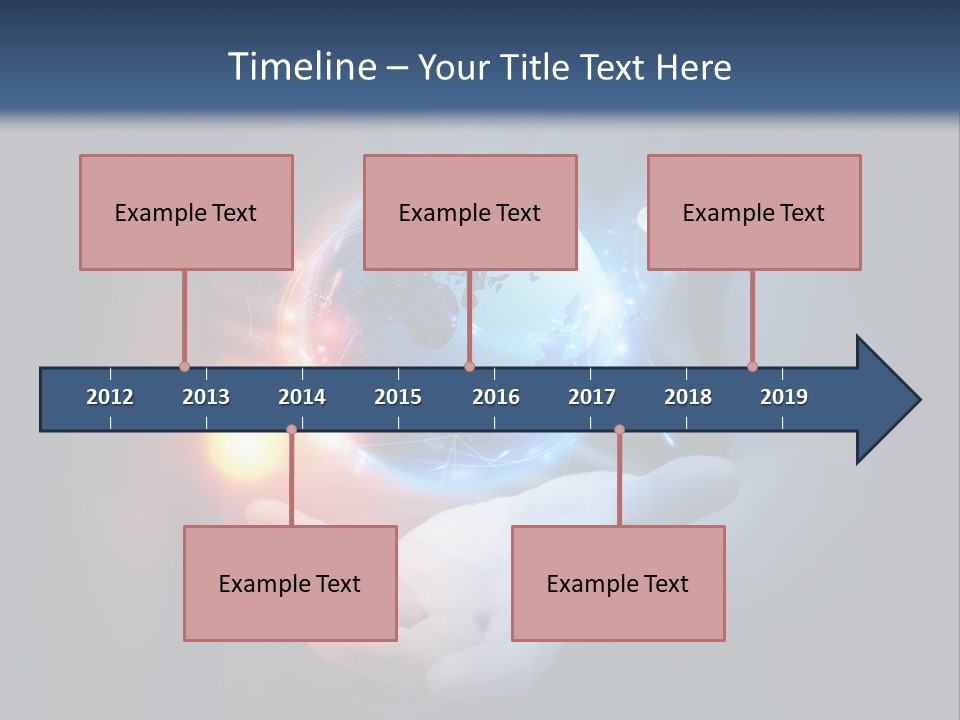 Timeline – Your Title Text Here

Example Text

Example Text

Example Text

2012 2013 2014 2015 2016 2017 2018 2019

Example Text

Example Text